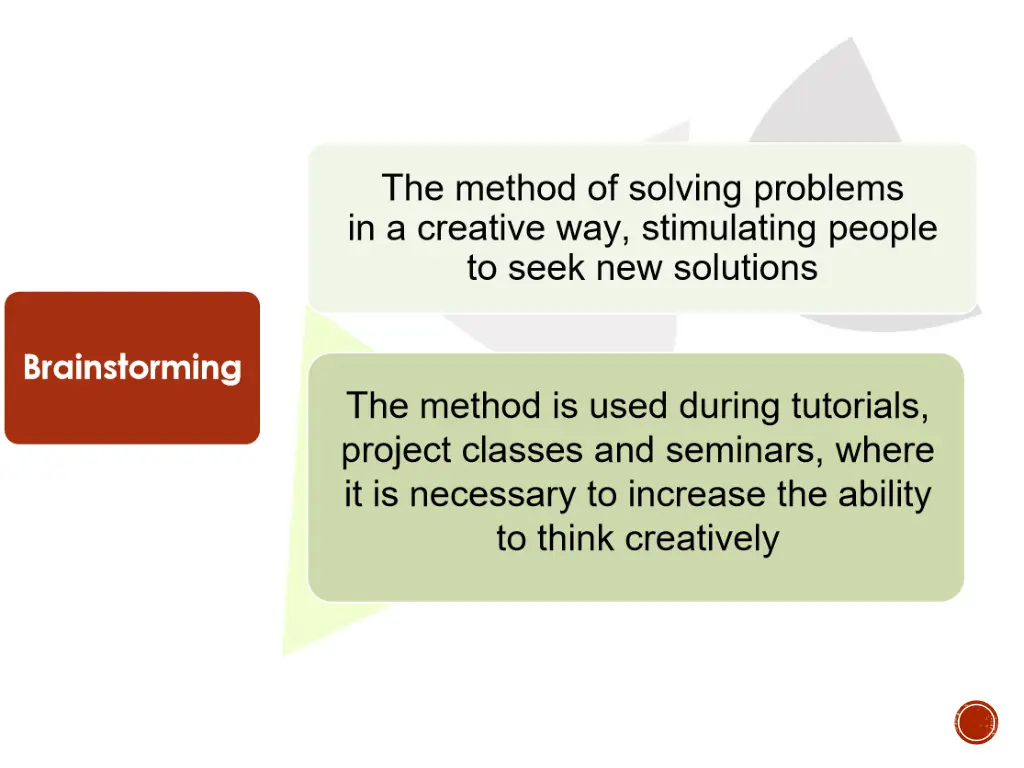 Brainstorming

The method of solving problems in a creative way, stimulating people to seek new solutions

The method is used during tutorials, project classes and seminars, where it is necessary to increase the ability to think creatively